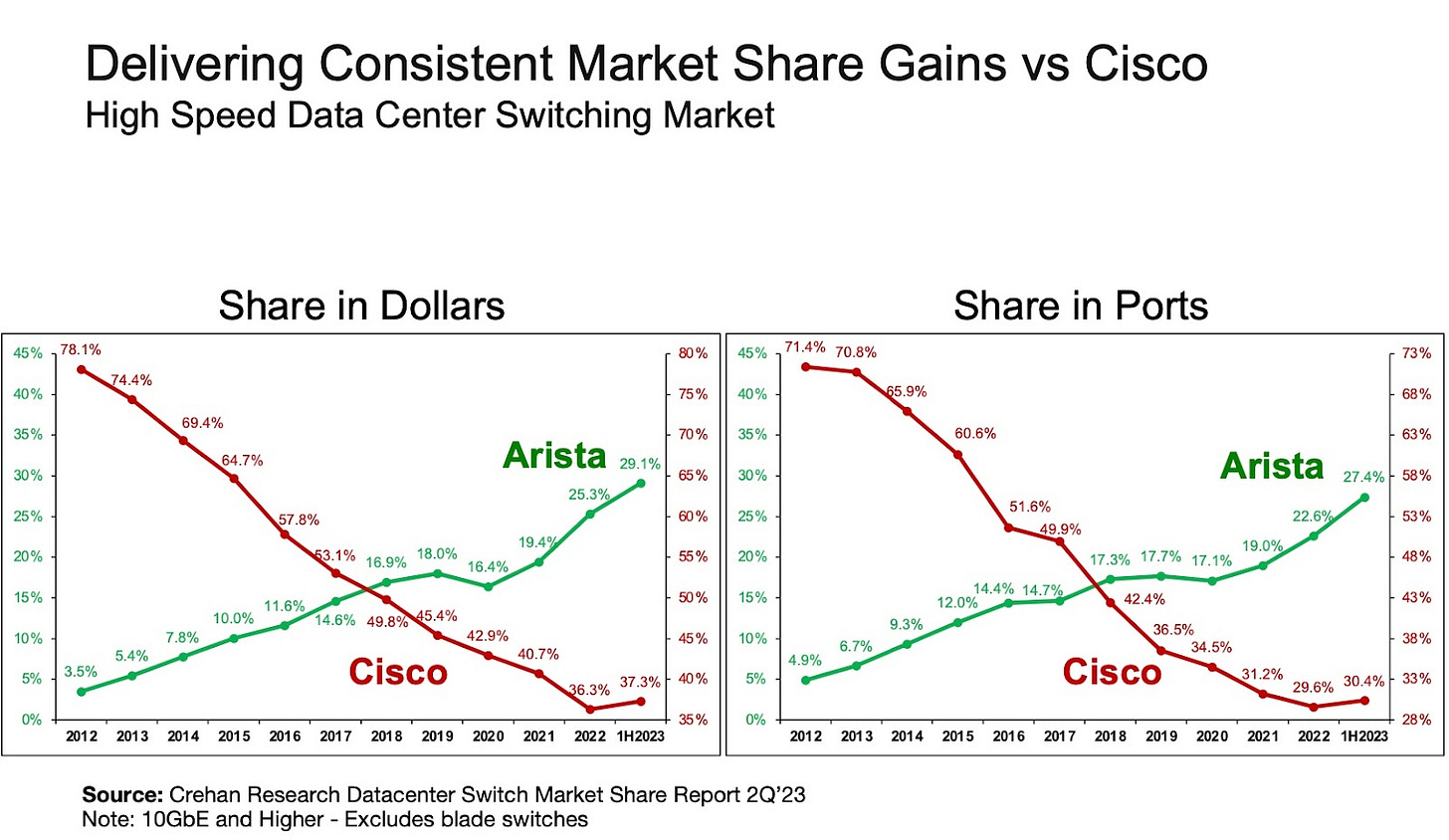 Delivering Consistent Market Share Gains vs Cisco
High Speed Data Center Switching Market

Share in Dollars

45%
40%
35%
30%
25%
20%
15%
10%
5%
0%

80%
75%
70%
65%
60%
55%
50%
45%
40%
35%

78.1%
74.4%
69.4%
64.7%
57.8%
53.1%
49.8%
45.4%
42.9%
40.7%
36.3%
37.3%

3.5%
5.4%
7.8%
10.0%
11.6%
14.6%
16.9%
18.0%
16.4%
19.4%
25.3%
29.1%

Arista
Cisco

2012 2013 2014 2015 2016 2017 2018 2019 2020 2021 2022 1H2023

Share in Ports

45%
40%
35%
30%
25%
20%
15%
10%
5%
0%

73%
68%
63%
58%
53%
48%
43%
38%
33%
28%

71.4%
70.8%
65.9%
60.6%
51.6%
49.9%
42.4%
36.5%
34.5%
31.2%
29.6%
30.4%

4.9%
6.7%
9.3%
12.0%
14.4%
14.7%
17.3%
17.7%
17.1%
19.0%
22.6%
27.4%

Arista
Cisco

2012 2013 2014 2015 2016 2017 2018 2019 2020 2021 2022 1H2023

Source: Crehan Research Datacenter Switch Market Share Report 2Q'23
Note: 10GbE and Higher - Excludes blade switches